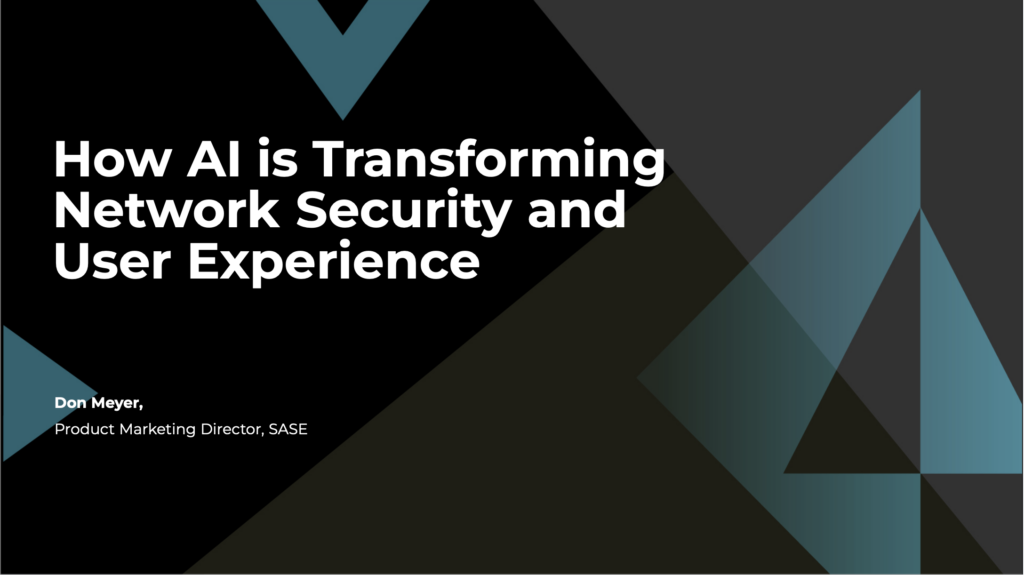 How AI is Transforming Network Security and User Experience

Don Meyer,
Product Marketing Director, SASE